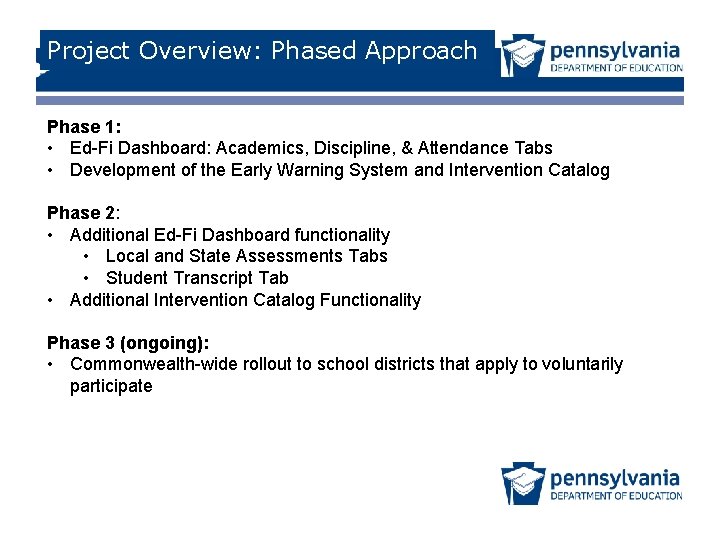 Project Overview: Phased Approach

pennsylvania
DEPARTMENT OF EDUCATION

Phase 1:
• Ed-Fi Dashboard: Academics, Discipline, & Attendance Tabs
• Development of the Early Warning System and Intervention Catalog

Phase 2:
• Additional Ed-Fi Dashboard functionality
  • Local and State Assessments Tabs
  • Student Transcript Tab
• Additional Intervention Catalog Functionality

Phase 3 (ongoing):
• Commonwealth-wide rollout to school districts that apply to voluntarily participate

pennsylvania
DEPARTMENT OF EDUCATION